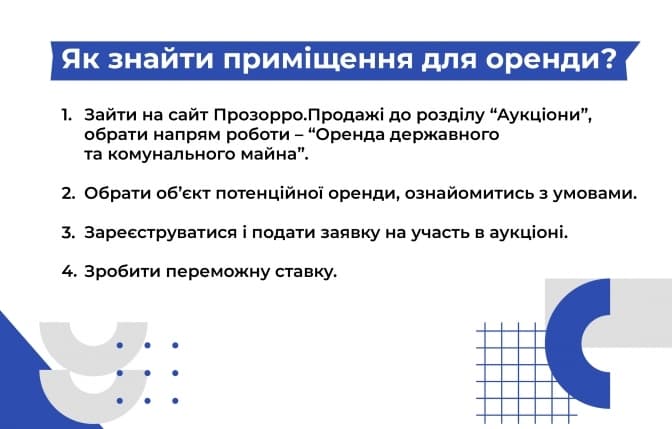 Як знайти приміщення для оренди?

1. Зайти на сайт Прозорро.Продажі до розділу “Аукціони”, обрати напрям роботи – “Оренда державного та комунального майна”.

2. Обрати об’єкт потенційної оренди, ознайомитись з умовами.

3. Зареєструватися і подати заявку на участь в аукціоні.

4. Зробити переможну ставку.